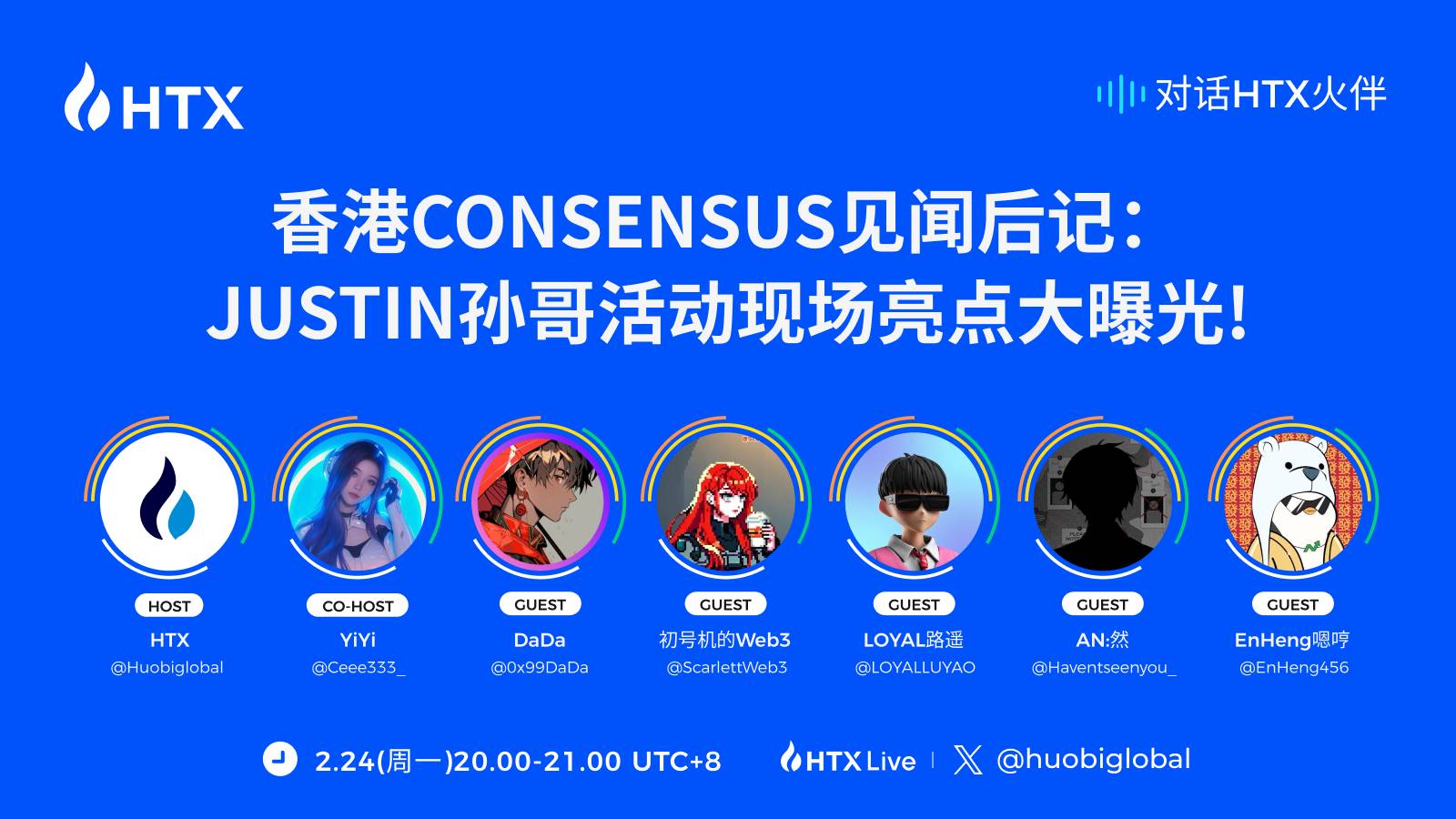 HTX

对话HTX火伴

香港CONSENSUS见闻后记：
JUSTIN孙哥活动现场亮点大曝光！

HOST
HTX
@Huobiglobal

CO-HOST
YiYi
@Ceee333_

GUEST
DaDa
@0x99DaDa

GUEST
初号机的Web3
@ScarlettWeb3

GUEST
LOYAL路遥
@LOYALLUYAO

GUEST
AN:然
@Haventseenyou_

GUEST
EnHeng嗯哼
@EnHeng456

2.24(周一)20.00-21.00 UTC+8

HTX Live

@huobiglobal